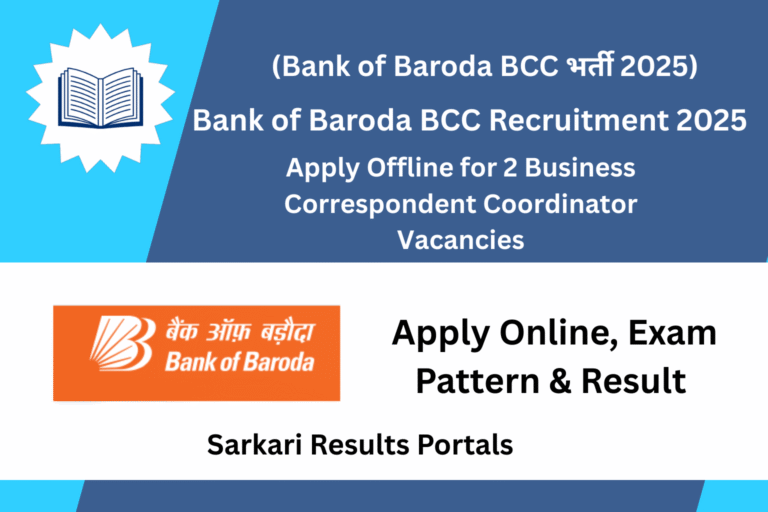 (Bank of Baroda BCC भर्ती 2025)

Bank of Baroda BCC Recruitment 2025

Apply Offline for 2 Business Correspondent Coordinator Vacancies

बैंक ऑफ़ बड़ौदा
Bank of Baroda

Apply Online, Exam Pattern & Result

Sarkari Results Portals